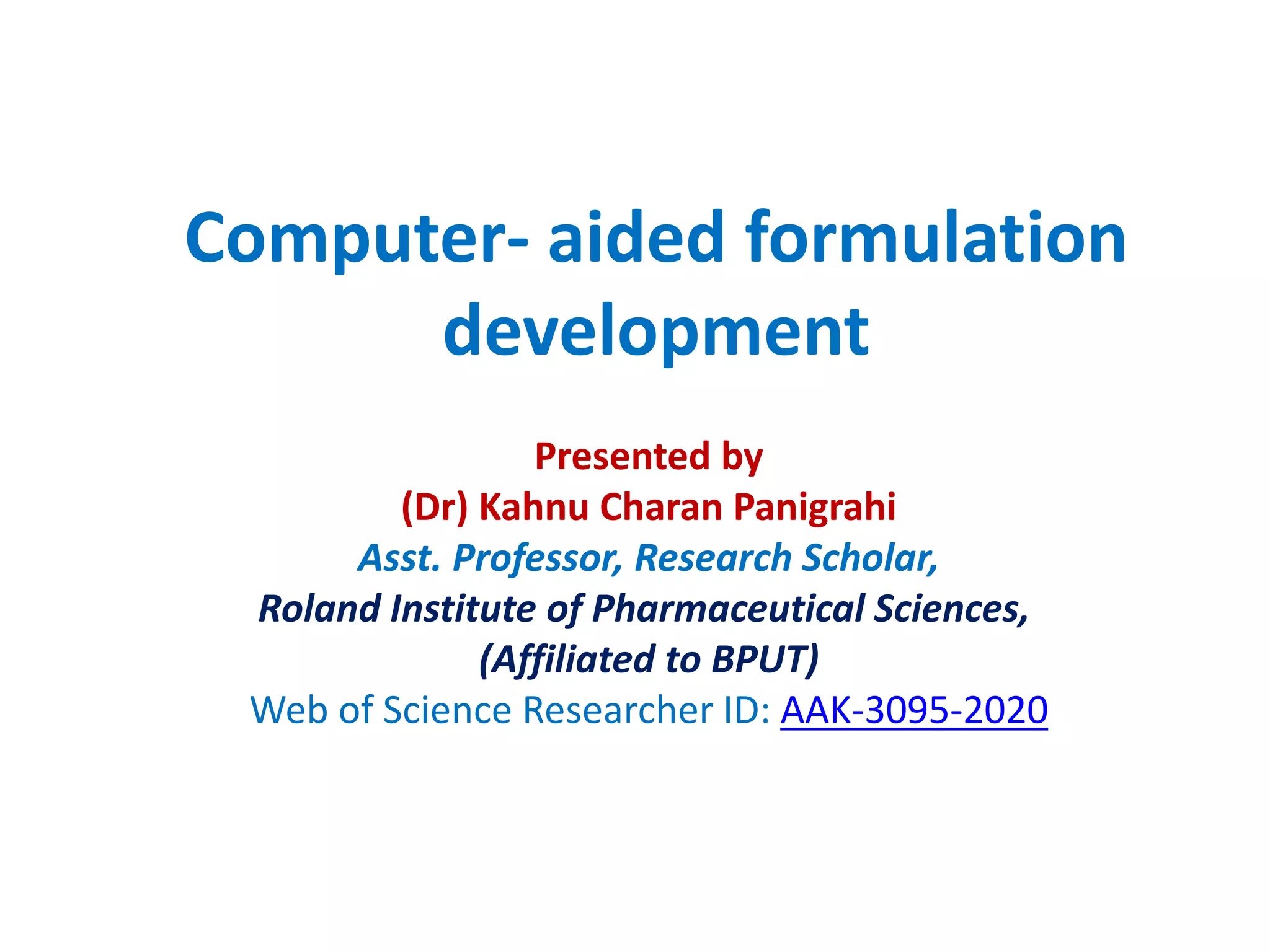 Computer- aided formulation development

Presented by
(Dr) Kahnu Charan Panigrahi
Asst. Professor, Research Scholar,
Roland Institute of Pharmaceutical Sciences,
(Affiliated to BPUT)
Web of Science Researcher ID: AAK-3095-2020